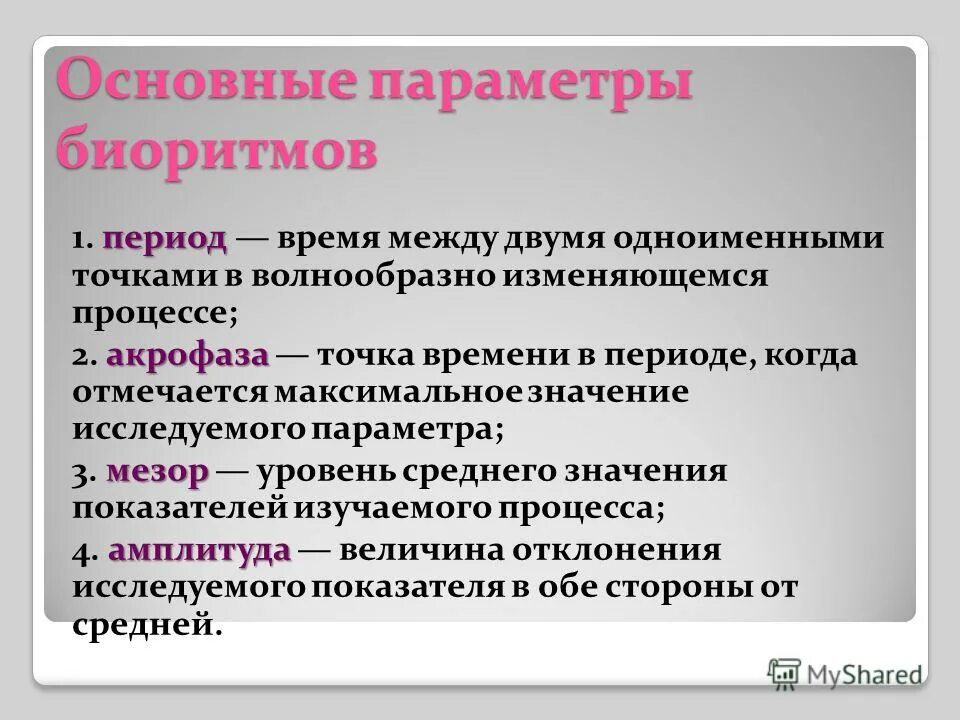 Основные параметры биоритмов

1. период — время между двумя одноименными точками в волнообразно изменяющемся процессе;

2. акрофаза — точка времени в периоде, когда отмечается максимальное значение исследуемого параметра;

3. мезор — уровень среднего значения показателей изучаемого процесса;

4. амплитуда — величина отклонения исследуемого показателя в обе стороны от средней.

MyShared